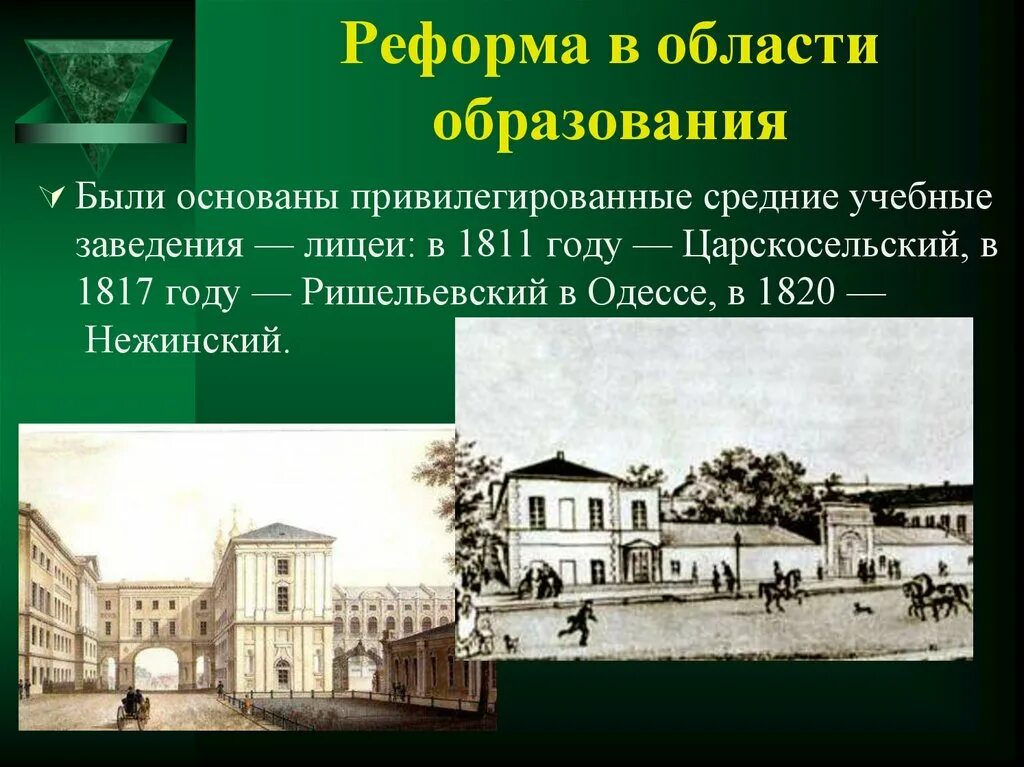 Реформа в области образования

Были основаны привилегированные средние учебные заведения — лицеи: в 1811 году — Царскосельский, в 1817 году — Ришельевский в Одессе, в 1820 — Нежинский.